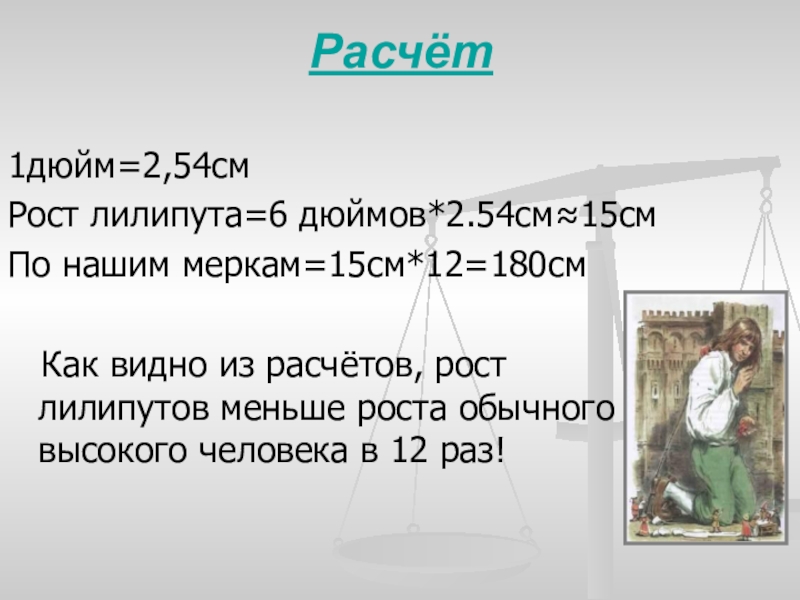 Расчёт

1дюйм=2,54см

Рост лилипута=6 дюймов*2.54см≈15см

По нашим меркам=15см*12=180см

Как видно из расчётов, рост лилипутов меньше роста обычного высокого человека в 12 раз!